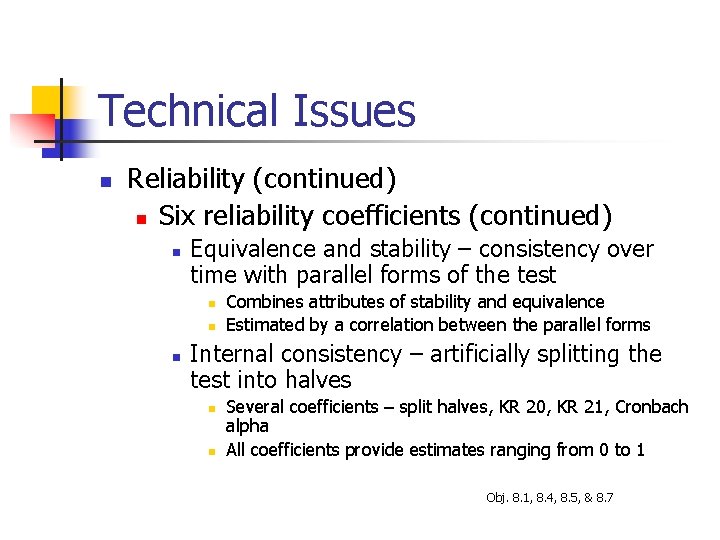 Technical Issues

Reliability (continued)

Six reliability coefficients (continued)

Equivalence and stability – consistency over time with parallel forms of the test

Combines attributes of stability and equivalence

Estimated by a correlation between the parallel forms

Internal consistency – artificially splitting the test into halves

Several coefficients – split halves, KR 20, KR 21, Cronbach alpha

All coefficients provide estimates ranging from 0 to 1

Obj. 8.1, 8.4, 8.5, & 8.7